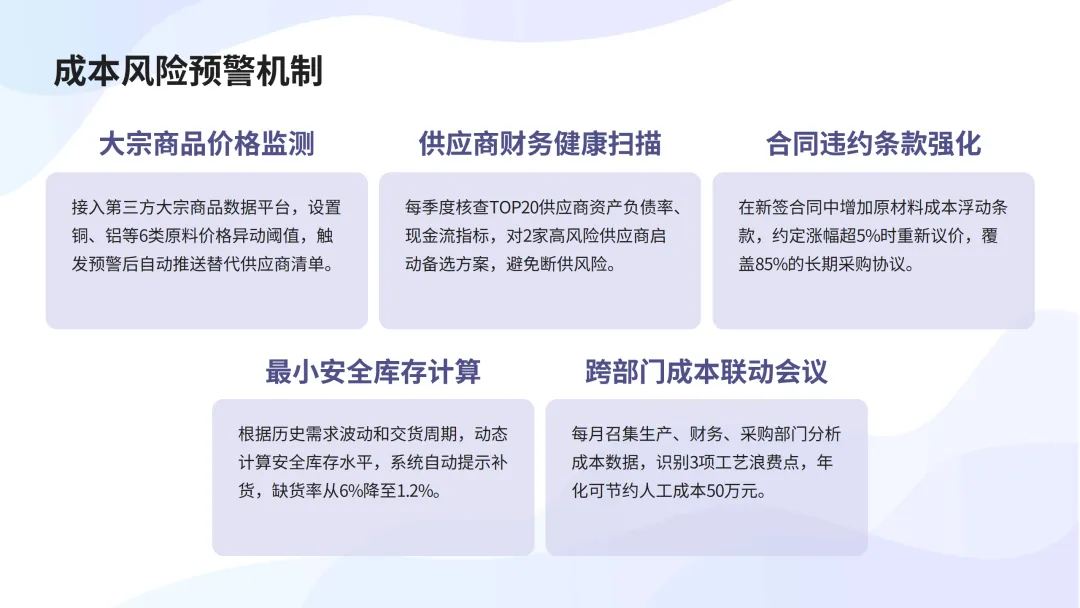 成本风险预警机制

大宗商品价格监测

接入第三方大宗商品数据平台，设置铜、铝等6类原料价格异动阈值，触发预警后自动推送替代供应商清单。

供应商财务健康扫描

每季度核查TOP20供应商资产负债率、现金流指标，对2家高风险供应商启动备选方案，避免断供风险。

合同违约条款强化

在新签合同中增加原材料成本浮动条款，约定涨幅超5%时重新议价，覆盖85%的长期采购协议。

最小安全库存计算

根据历史需求波动和交货周期，动态计算安全库存水平，系统自动提示补货，缺货率从6%降至1.2%。

跨部门成本联动会议

每月召集生产、财务、采购部门分析成本数据，识别3项工艺浪费点，年化可节约人工成本50万元。